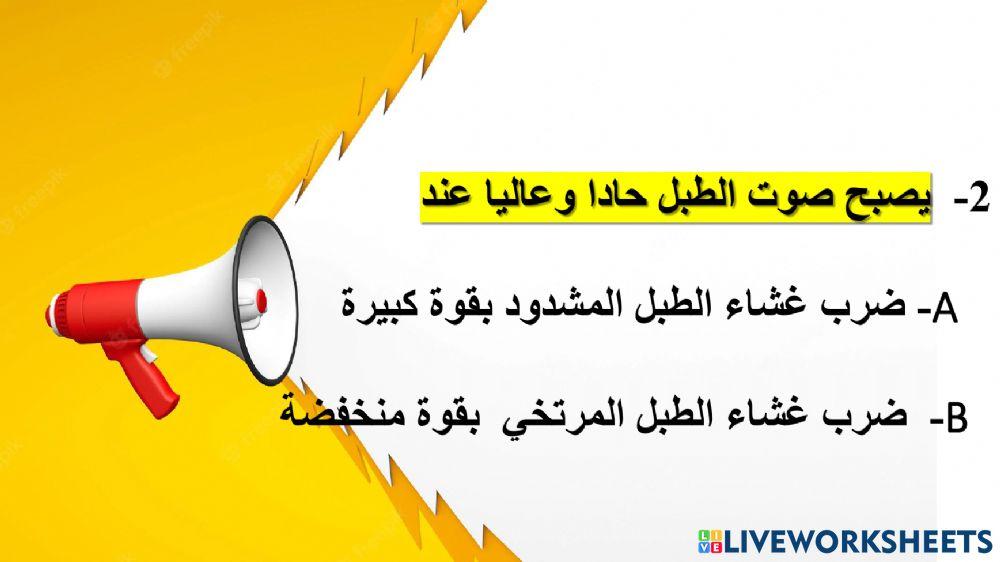 2- يصبح صوت الطبل حادا وعاليا عند

A- ضرب غشاء الطبل المشدود بقوة كبيرة

B- ضرب غشاء الطبل المرتخي بقوة منخفضة

LIVEWORKSHEETS